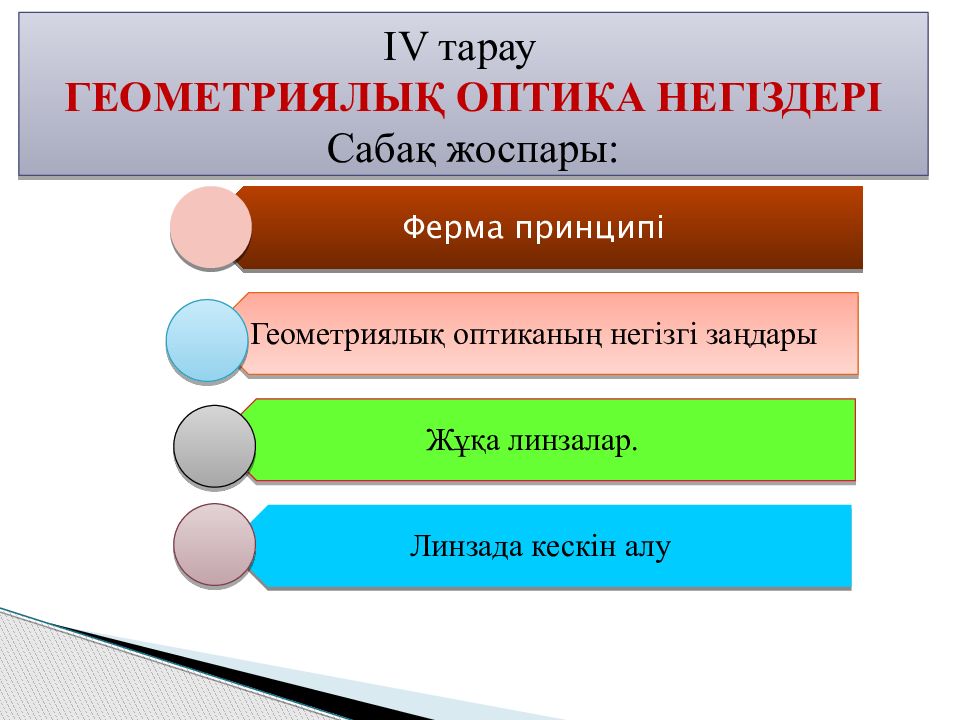 IV тарау
ГЕОМЕТРИЯЛЫҚ ОПТИКА НЕГІЗДЕРІ
Сабақ жоспары:

Ферма принципі

Геометриялық оптиканың негізгі заңдары

Жұқа линзалар.

Линзада кескін алу